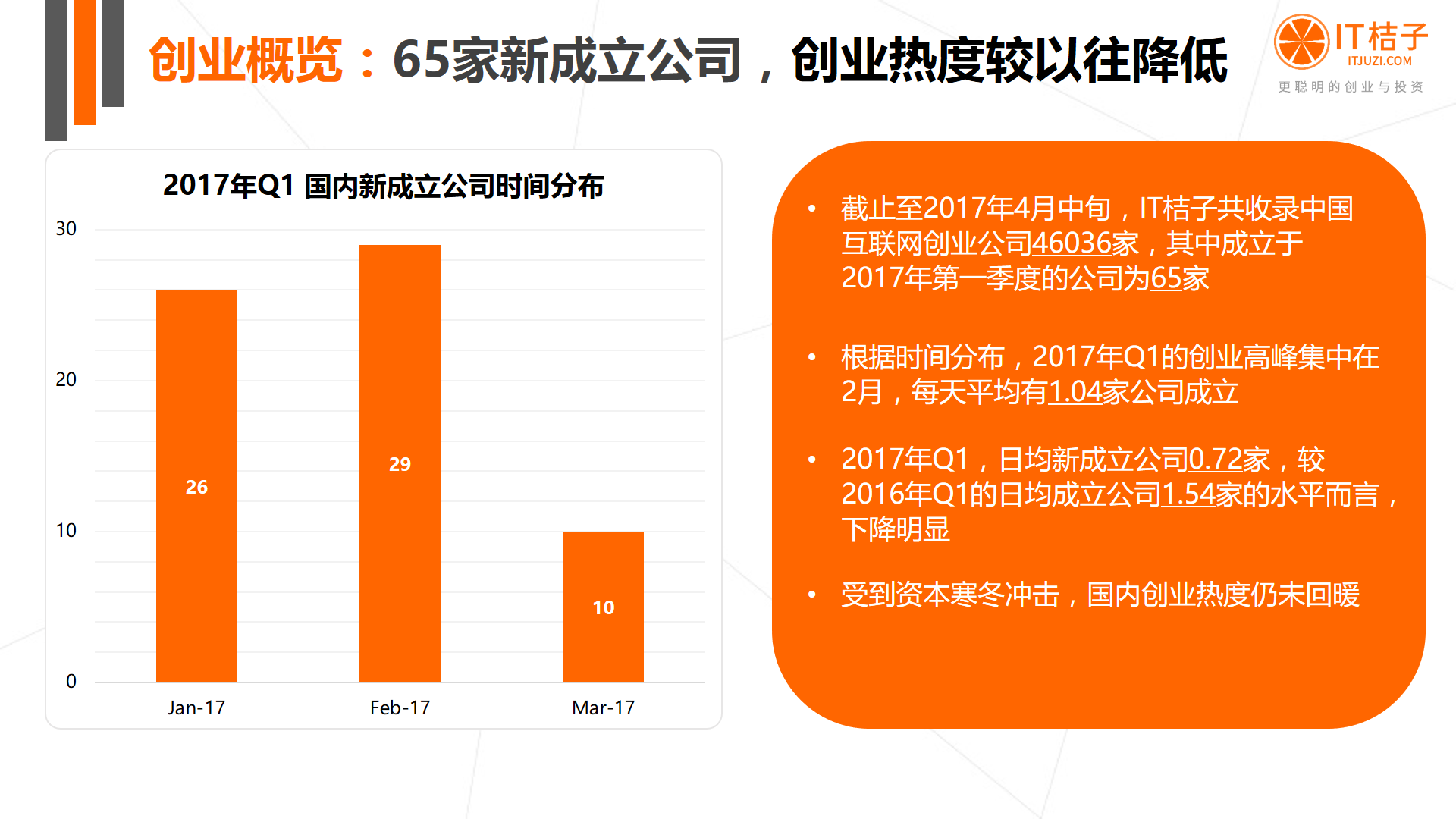 创业概览：65家新成立公司，创业热度较以往降低

IT桔子
ITJUZI.COM
更聪明的创业与投资

2017年Q1 国内新成立公司时间分布

30
20
10
0

26
29
10

Jan-17
Feb-17
Mar-17

• 截止至2017年4月中旬，IT桔子共收录中国互联网创业公司46036家，其中成立于2017年第一季度的公司为65家

• 根据时间分布，2017年Q1的创业高峰集中在2月，每天平均有1.04家公司成立

• 2017年Q1，日均新成立公司0.72家，较2016年Q1的日均成立公司1.54家的水平而言，下降明显

• 受到资本寒冬冲击，国内创业热度仍未回暖